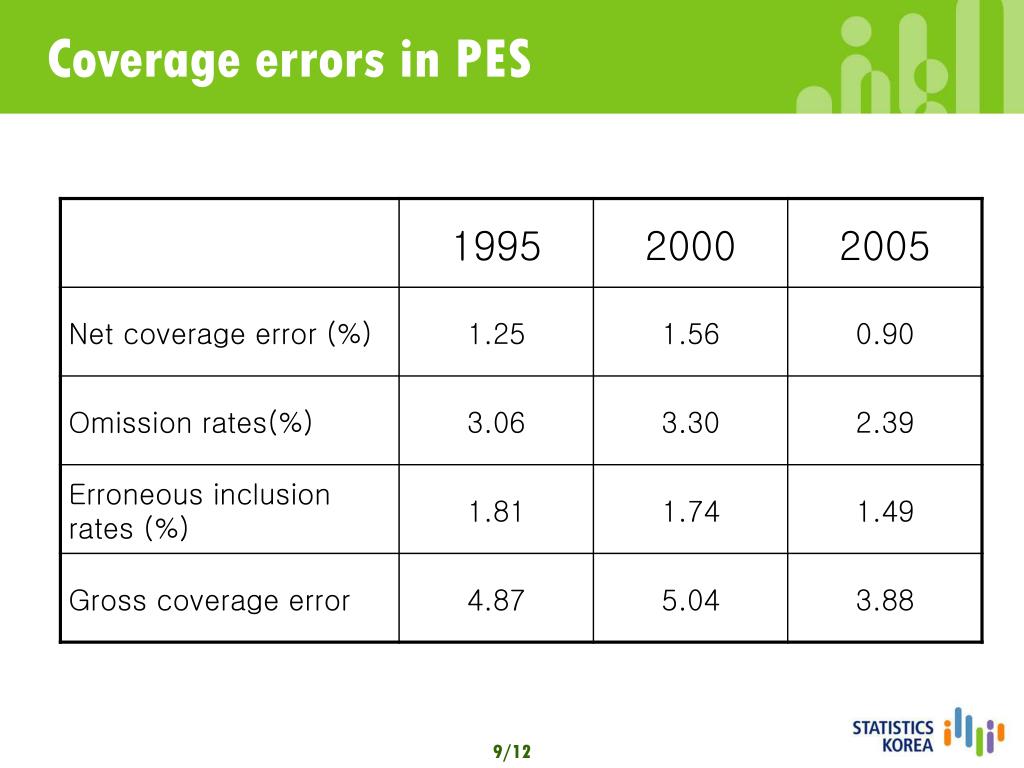 Coverage errors in PES

| | 1995 | 2000 | 2005 |
|---|---|---|---|
| Net coverage error (%) | 1.25 | 1.56 | 0.90 |
| Omission rates(%) | 3.06 | 3.30 | 2.39 |
| Erroneous inclusion rates (%) | 1.81 | 1.74 | 1.49 |
| Gross coverage error | 4.87 | 5.04 | 3.88 |

9/12

STATISTICS KOREA